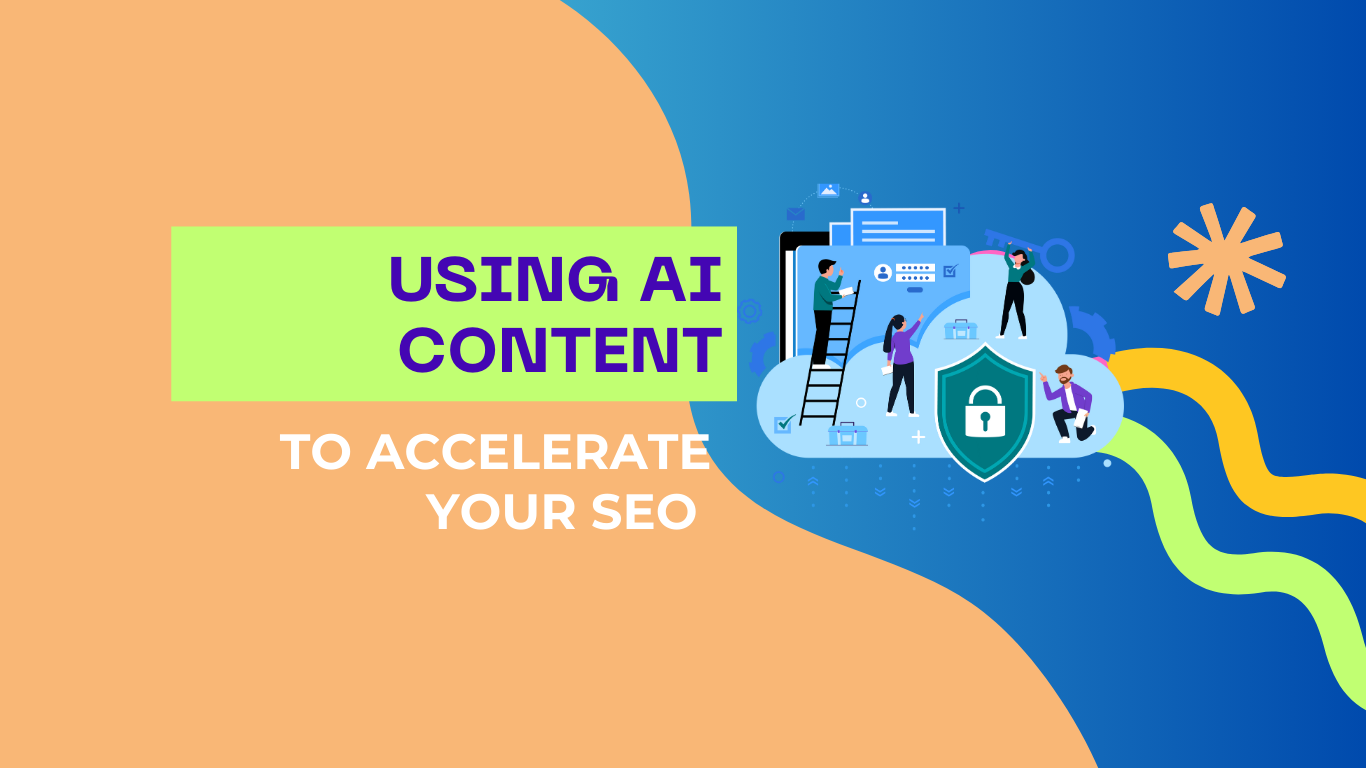 USING AI CONTENT

TO ACCELERATE YOUR SEO